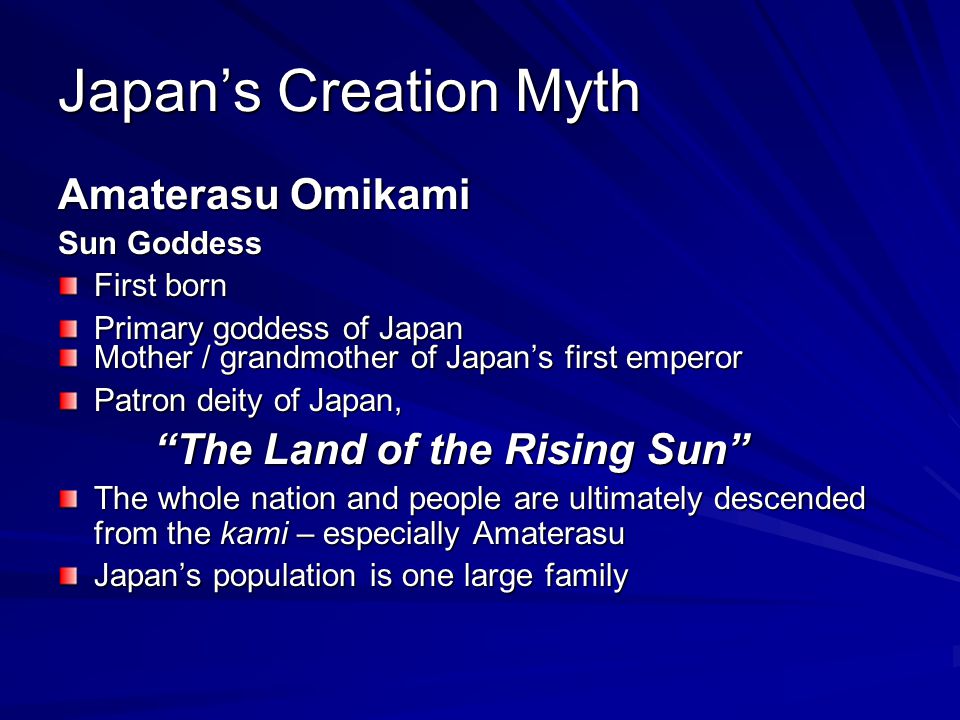 Japan’s Creation Myth

Amaterasu Omikami

Sun Goddess

First born

Primary goddess of Japan

Mother / grandmother of Japan’s first emperor

Patron deity of Japan,

“The Land of the Rising Sun”

The whole nation and people are ultimately descended from the kami – especially Amaterasu

Japan’s population is one large family